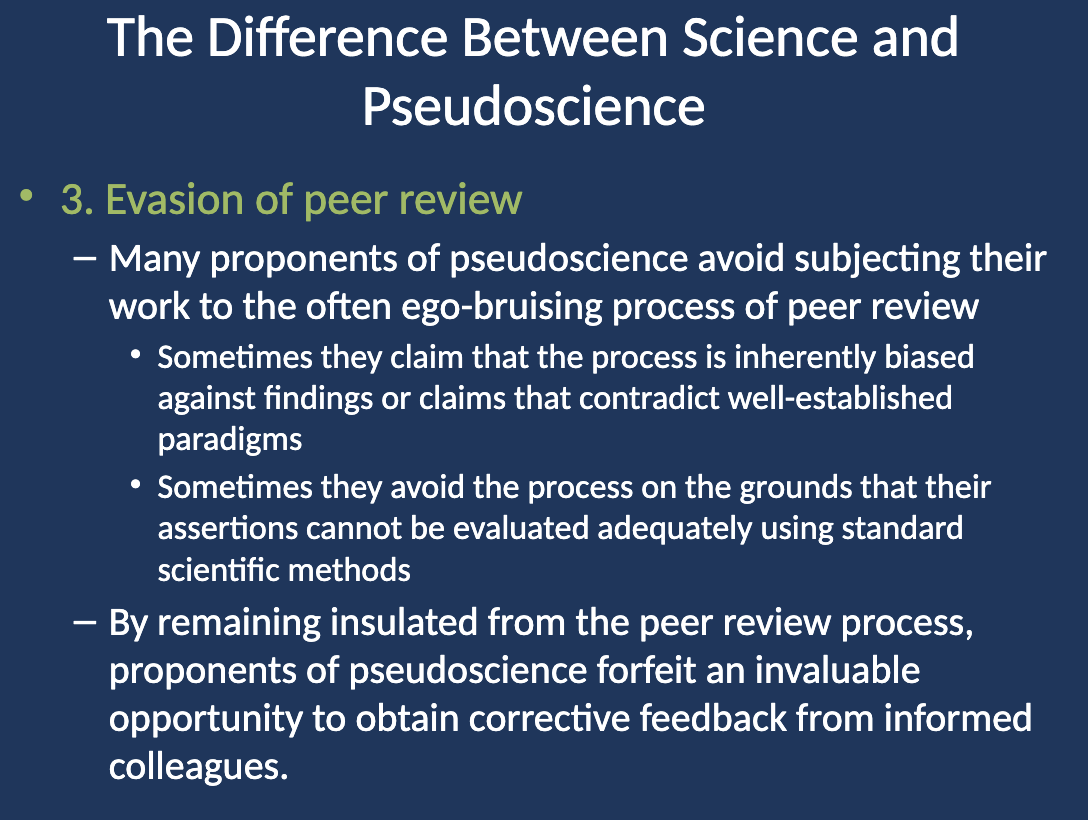 The Difference Between Science and Pseudoscience

• 3. Evasion of peer review

– Many proponents of pseudoscience avoid subjecting their work to the often ego-bruising process of peer review

• Sometimes they claim that the process is inherently biased against findings or claims that contradict well-established paradigms

• Sometimes they avoid the process on the grounds that their assertions cannot be evaluated adequately using standard scientific methods

– By remaining insulated from the peer review process, proponents of pseudoscience forfeit an invaluable opportunity to obtain corrective feedback from informed colleagues.